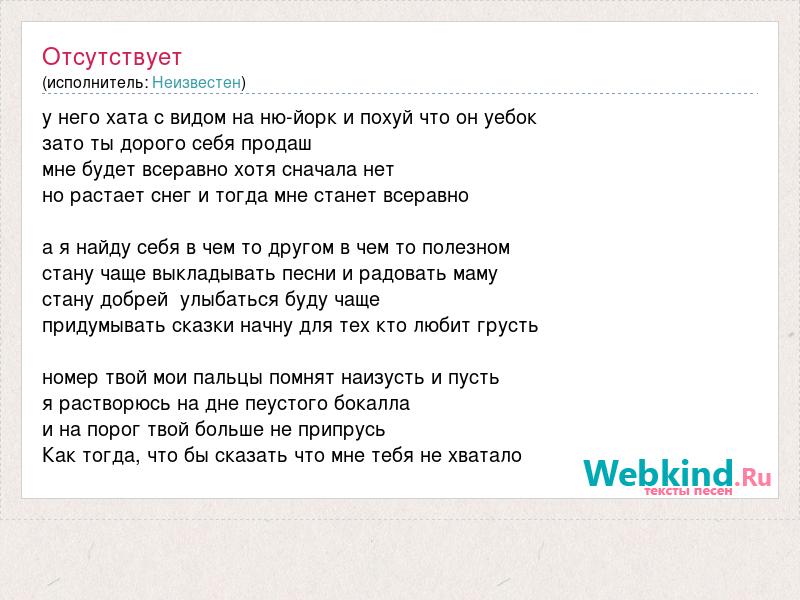 Отсутствует
(исполнитель: Неизвестен)

у него хата с видом на ню-йорк и похуй что он уебок
зато ты дорого себя продаш
мне будет всеравно хотя сначала нет
но растает снег и тогда мне станет всеравно

а я найду себя в чем то другом в чем то полезном
стану чаще выкладывать песни и радовать маму
стану добрей улыбаться буду чаще
придумывать сказки начну для тех кто любит грусть

номер твой мои пальцы помнят наизусть и пусть
я растворюсь на дне пеустого бокалла
и на порог твой больше не припрусь
Как тогда, что бы сказать что мне тебя не хватало

Webkind.Ru
тексты песен